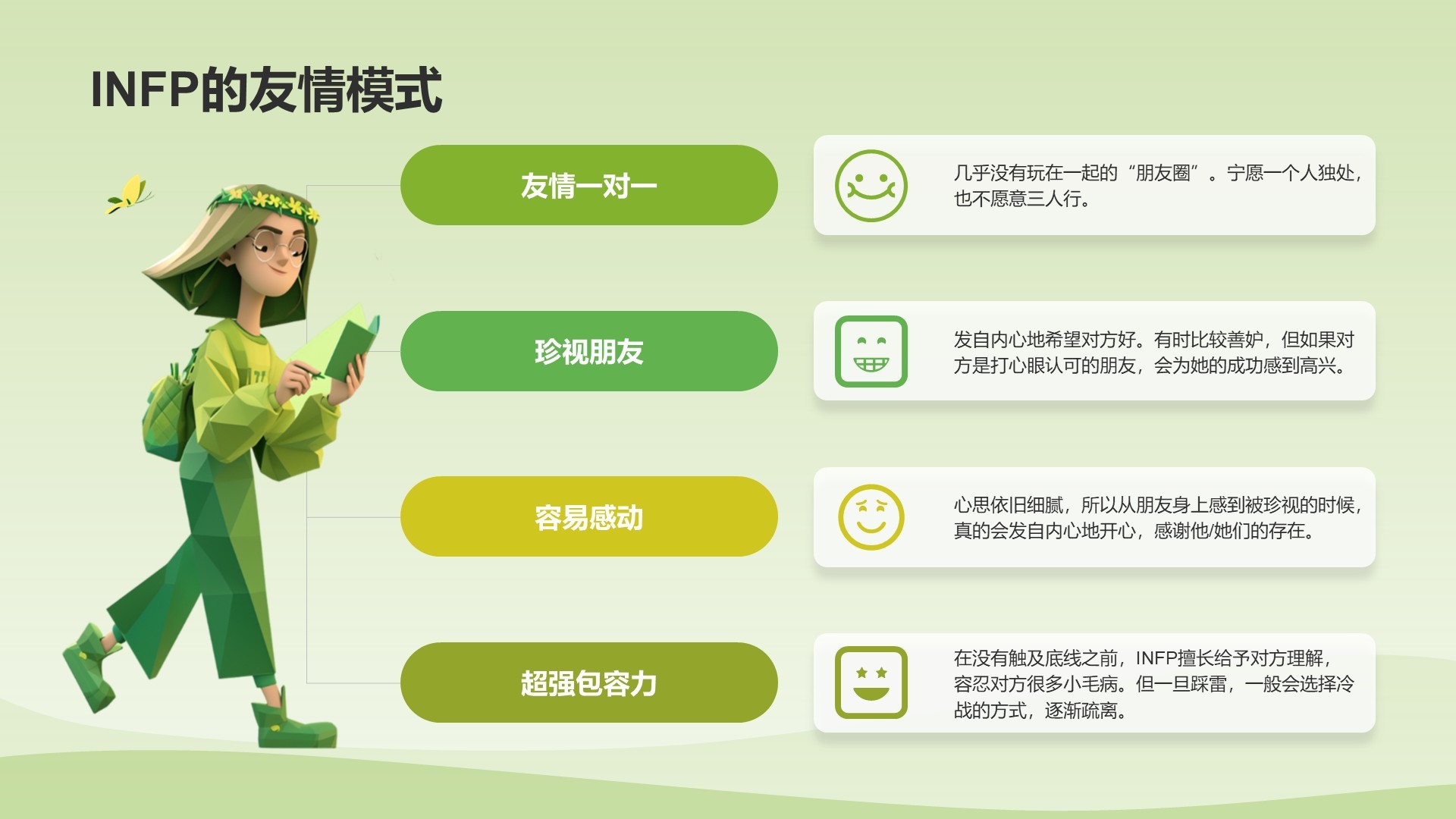 INFP的友情模式

友情一对一

几乎没有玩在一起的“朋友圈”。宁愿一个人独处，也不愿意三人行。

珍视朋友

发自内心地希望对方好。有时比较善妒，但如果对方是打心眼认可的朋友，会为她的成功感到高兴。

容易感动

心思依旧细腻，所以从朋友身上感到被珍视的时候，真的会发自内心地开心，感谢他/她们的存在。

超强包容力

在没有触及底线之前，INFP擅长给予对方理解，容忍对方很多小毛病。但一旦踩雷，一般会选择冷战的方式，逐渐疏离。